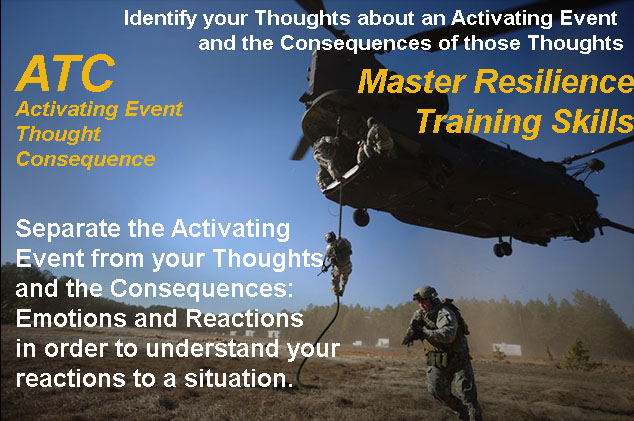 Identify your Thoughts about an Activating Event and the Consequences of those Thoughts

ATC
Activating Event
Thought
Consequence

Master Resilience Training Skills

Separate the Activating Event from your Thoughts and the Consequences: Emotions and Reactions in order to understand your reactions to a situation.